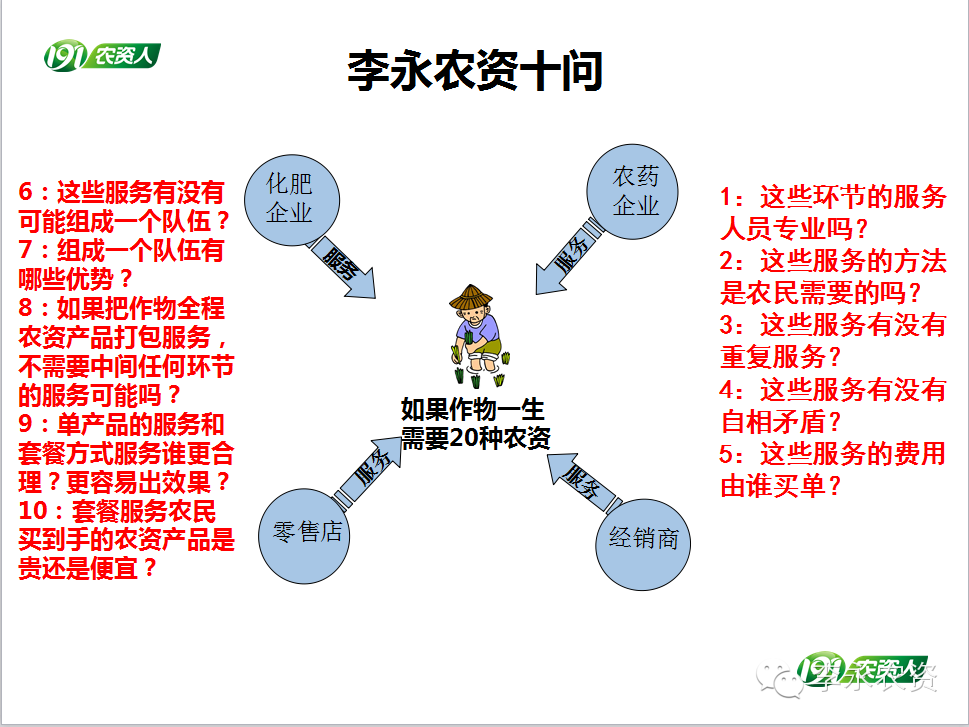 191 农资人

李永农资十问

6：这些服务有没有可能组成一个队伍？
7：组成一个队伍有哪些优势？
8：如果把作物全程农资产品打包服务，不需要中间任何环节的服务可能吗？
9：单产品的服务和套餐方式服务谁更合理？更容易出效果？
10：套餐服务农民买到手的农资产品是贵还是便宜？

化肥企业

服务

农药企业

服务

如果作物一生需要20种农资

零售店

服务

经销商

服务

1：这些环节的服务人员专业吗？
2：这些服务的方法是农民需要的吗？
3：这些服务有没有重复服务？
4：这些服务有没有自相矛盾？
5：这些服务的费用由谁买单？

191 农资人

李永农资